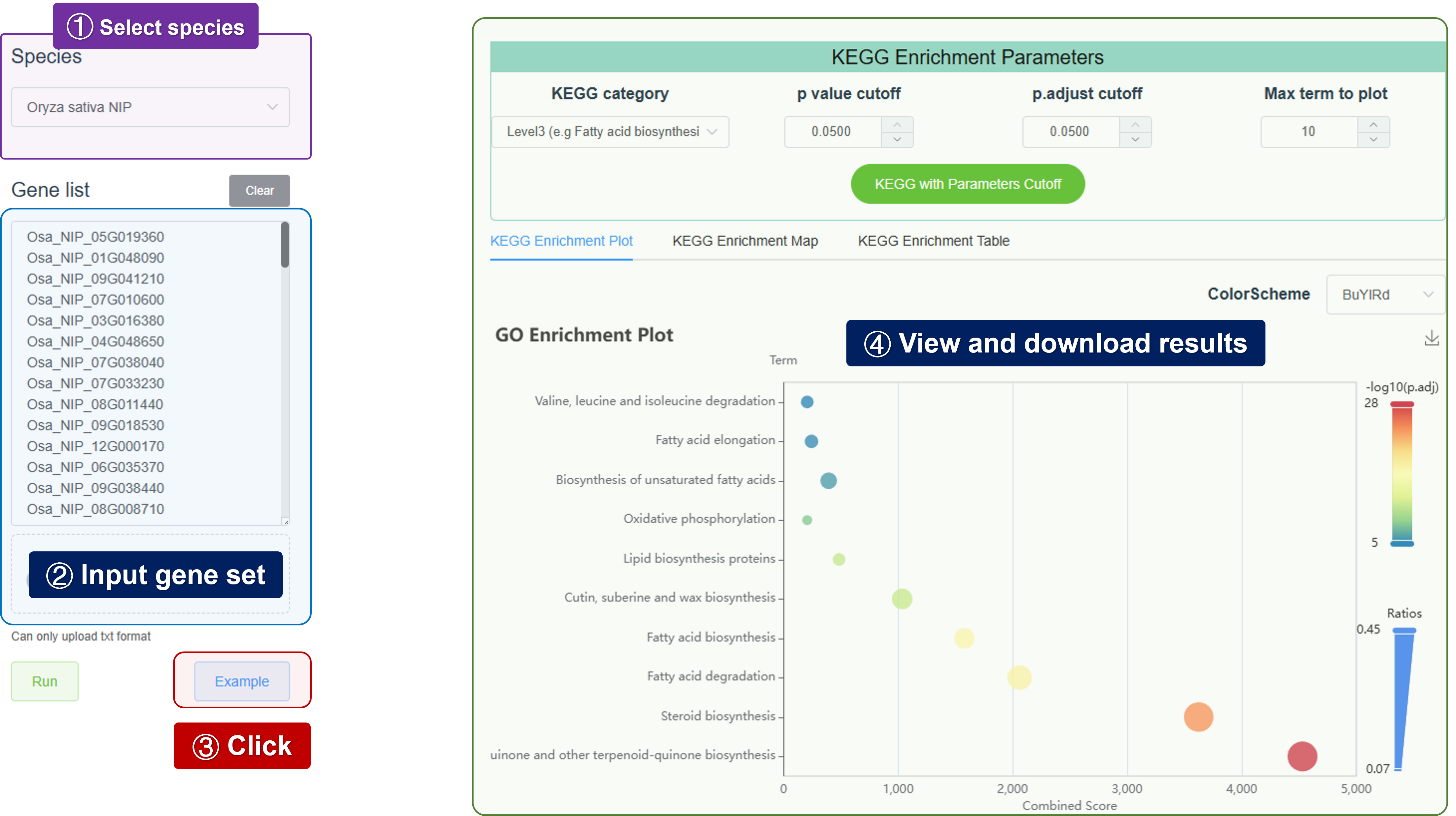 ① Select species

Species

Oryza sativa NIP

Gene list

Clear

Osa_NIP_05G019360
Osa_NIP_01G048090
Osa_NIP_09G041210
Osa_NIP_07G010600
Osa_NIP_03G016380
Osa_NIP_04G048650
Osa_NIP_07G038040
Osa_NIP_07G033230
Osa_NIP_08G011440
Osa_NIP_09G018530
Osa_NIP_12G000170
Osa_NIP_06G035370
Osa_NIP_09G038440
Osa_NIP_08G008710

② Input gene set

Can only upload txt format

Run

Example

③ Click

KEGG Enrichment Parameters

KEGG category

Level3 (e.g Fatty acid biosynthesi

p value cutoff

0.0500

p.adjust cutoff

0.0500

Max term to plot

10

KEGG with Parameters Cutoff

KEGG Enrichment Plot

KEGG Enrichment Map

KEGG Enrichment Table

ColorScheme

BuYlRd

GO Enrichment Plot

④ View and download results

Term

Valine, leucine and isoleucine degradation
Fatty acid elongation
Biosynthesis of unsaturated fatty acids
Oxidative phosphorylation
Lipid biosynthesis proteins
Cutin, suberine and wax biosynthesis
Fatty acid biosynthesis
Fatty acid degradation
Steroid biosynthesis
uinone and other terpenoid-quinone biosynthesis

0
1,000
2,000
3,000
4,000
5,000
Combined Score

-log10(p.adj)
28
5

Ratios
0.45
0.07